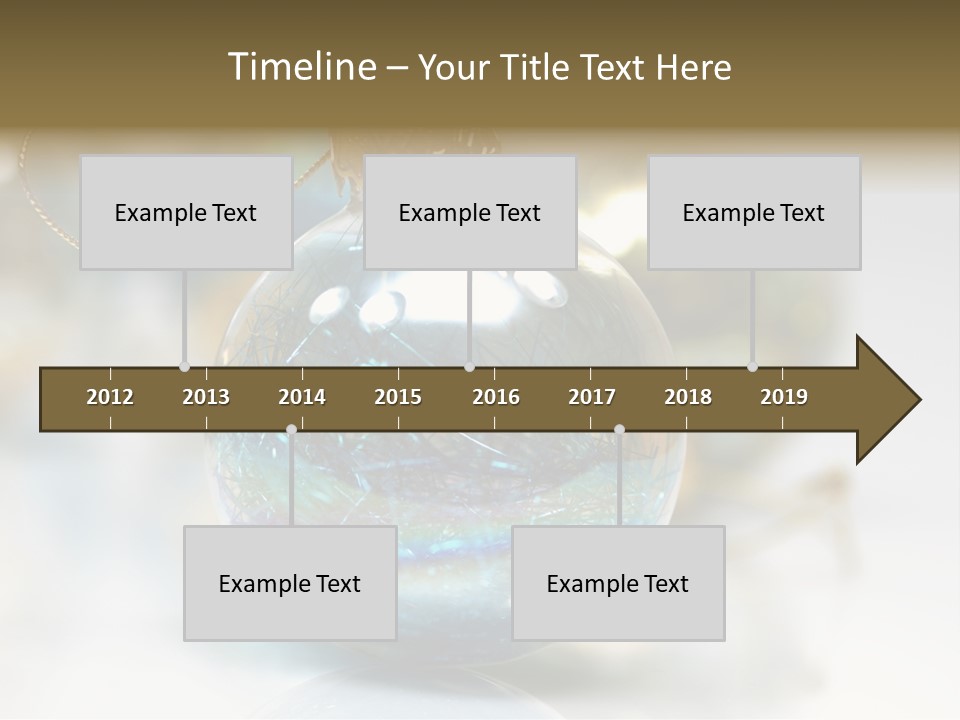 Timeline – Your Title Text Here

Example Text

Example Text

Example Text

2012 2013 2014 2015 2016 2017 2018 2019

Example Text

Example Text